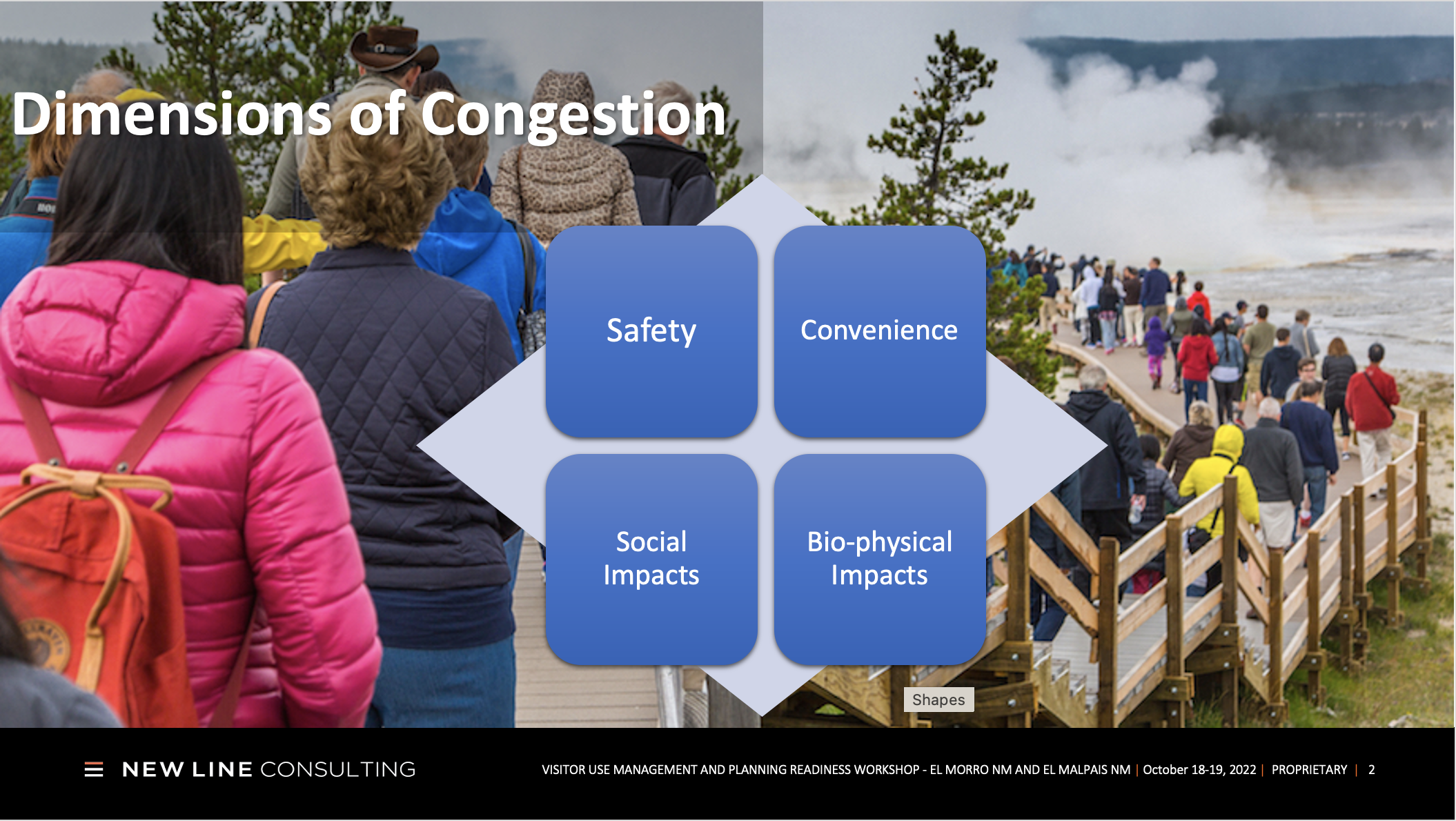 Dimensions of Congestion

Safety

Convenience

Social Impacts

Bio-physical Impacts

Shapes

NEW LINE CONSULTING

VISITOR USE MANAGEMENT AND PLANNING READINESS WORKSHOP - EL MORRO NM AND EL MALPAIS NM | October 18-19, 2022 | PROPRIETARY | 2